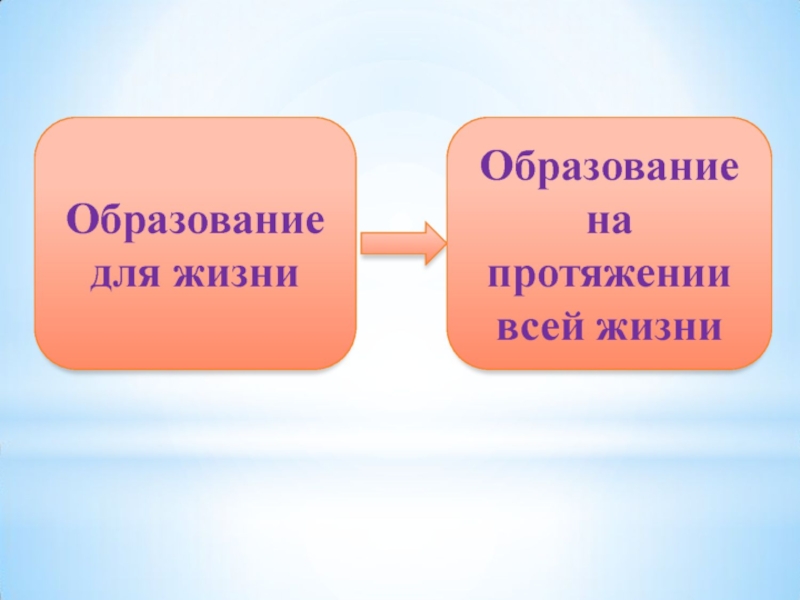 Образование для жизни

Образование на протяжении всей жизни